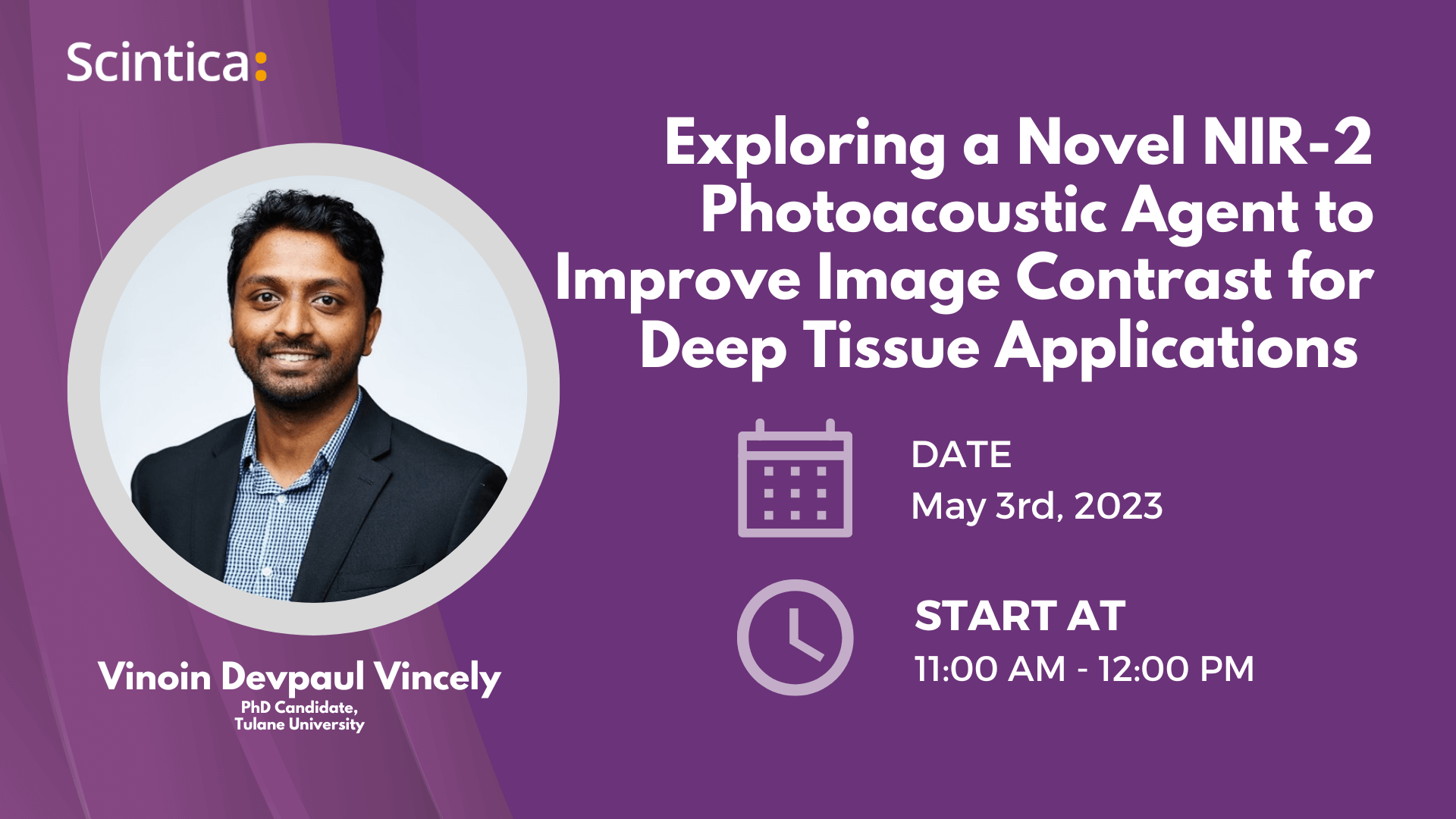 Scintica:

Exploring a Novel NIR-2 Photoacoustic Agent to Improve Image Contrast for Deep Tissue Applications

DATE
May 3rd, 2023

START AT
11:00 AM - 12:00 PM

Vinoin Devpaul Vincely
PhD Candidate,
Tulane University